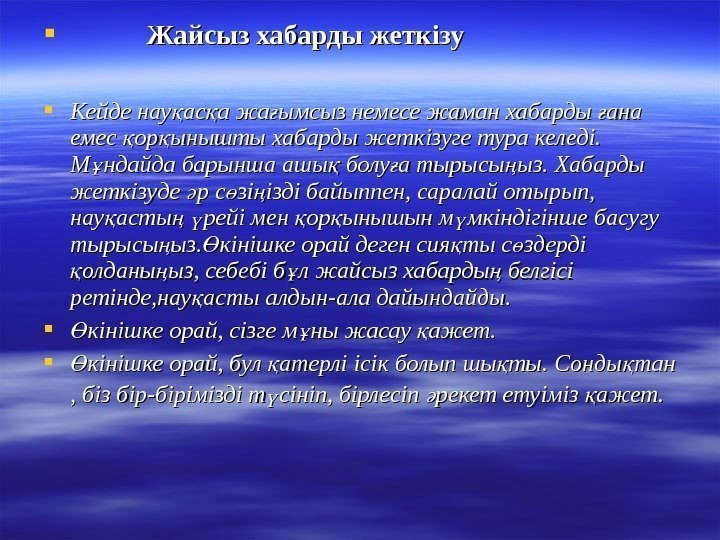 Жайсыз хабарды жеткізу

Кейде науқасқа жағымсыз немесе жаман хабарды ғана емес қорқынышты хабарды жеткізуге тура келеді. Мұндайда барынша ашық болуға тырысыңыз. Хабарды жеткізуде әр сөзіңізді байыппен, саралай отырып, науқастың үрейі мен қорқынышын мүмкіндігінше басуғу тырысыңыз.Өкінішке орай деген сияқты сөздерді қолданыңыз, себебі бұл жайсыз хабардың белгісі ретінде,науқасты алдын-ала дайындайды.

Өкінішке орай, сізге мұны жасау қажет.

Өкінішке орай, бул қатерлі ісік болып шықты. Сондықтан , біз бір-бірімізді түсініп, бірлесіп әрекет етуіміз қажет.